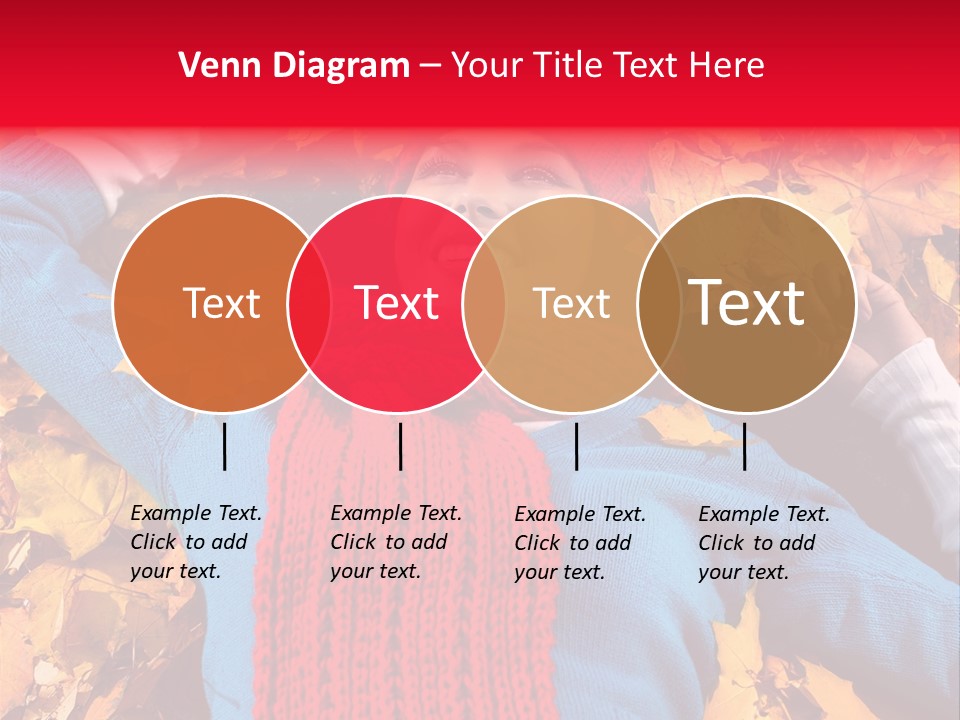 Venn Diagram – Your Title Text Here

Text

Text

Text

Text

Example Text. Click to add your text.

Example Text. Click to add your text.

Example Text. Click to add your text.

Example Text. Click to add your text.